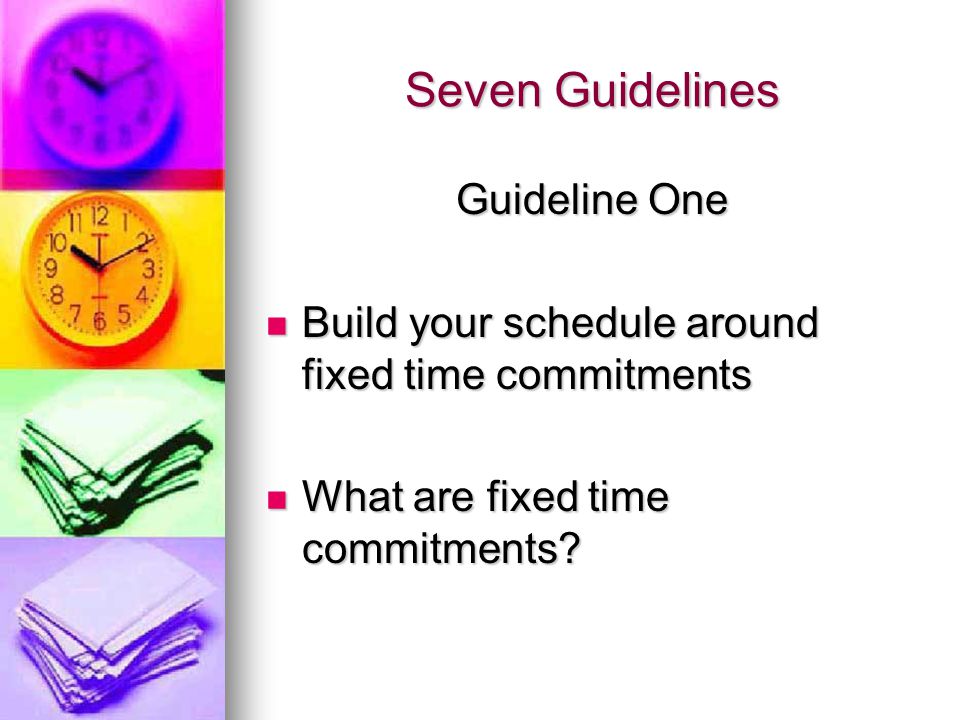 Seven Guidelines

Guideline One

Build your schedule around fixed time commitments

What are fixed time commitments?